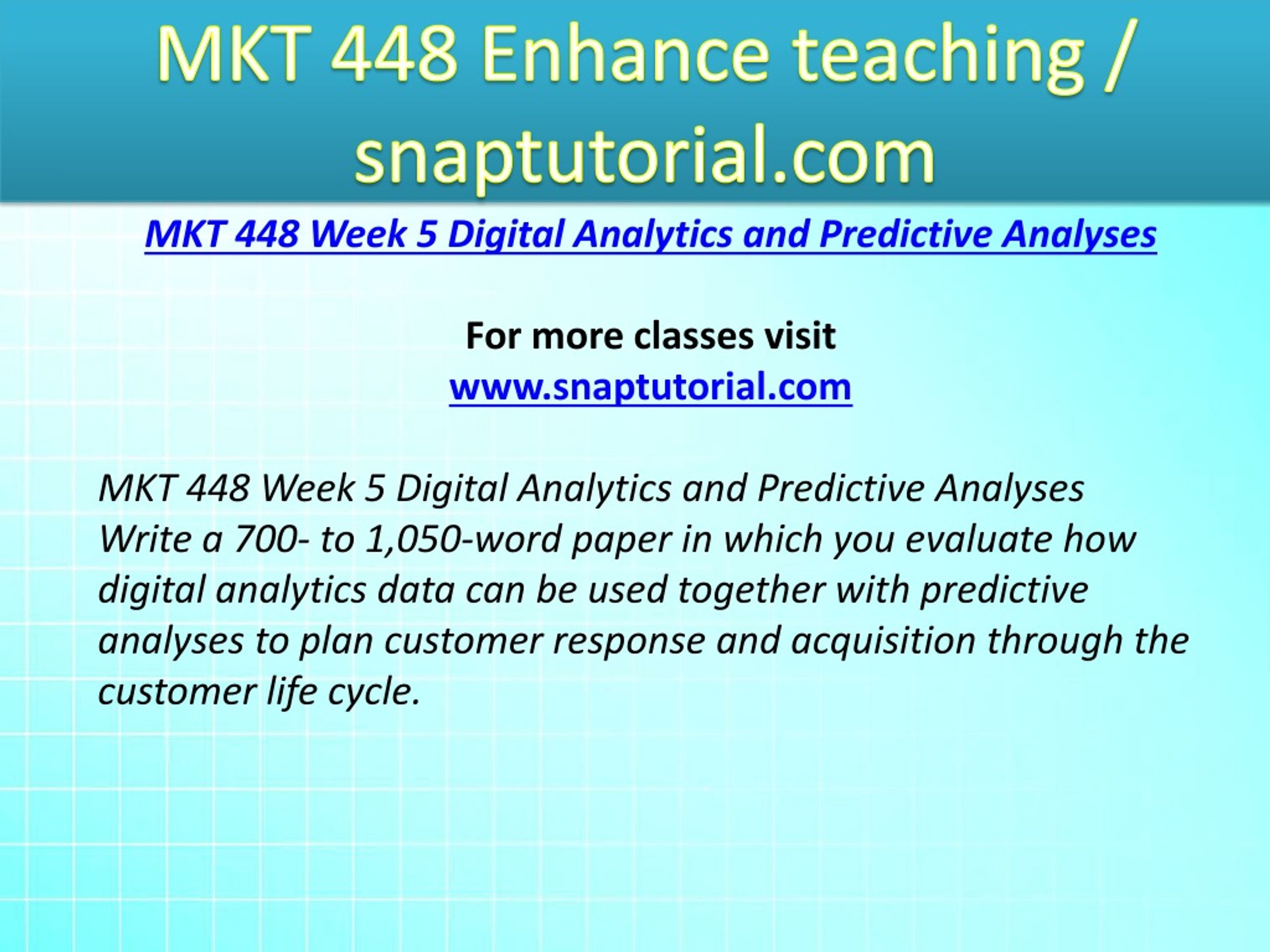 MKT 448 Enhance teaching / snaptutorial.com

MKT 448 Week 5 Digital Analytics and Predictive Analyses

For more classes visit
www.snaptutorial.com

MKT 448 Week 5 Digital Analytics and Predictive Analyses
Write a 700- to 1,050-word paper in which you evaluate how digital analytics data can be used together with predictive analyses to plan customer response and acquisition through the customer life cycle.